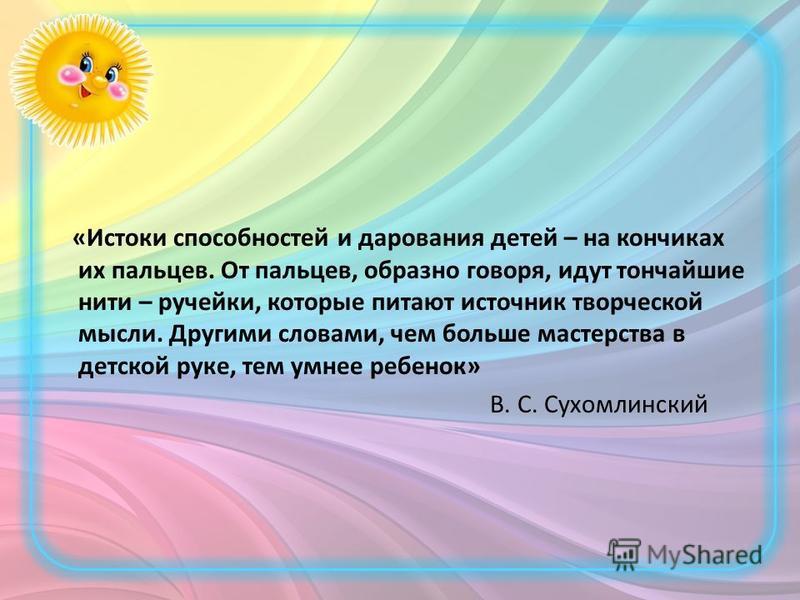 «Истоки способностей и дарования детей – на кончиках их пальцев. От пальцев, образно говоря, идут тончайшие нити – ручейки, которые питают источник творческой мысли. Другими словами, чем больше мастерства в детской руке, тем умнее ребенок»

В. С. Сухомлинский

MyShared